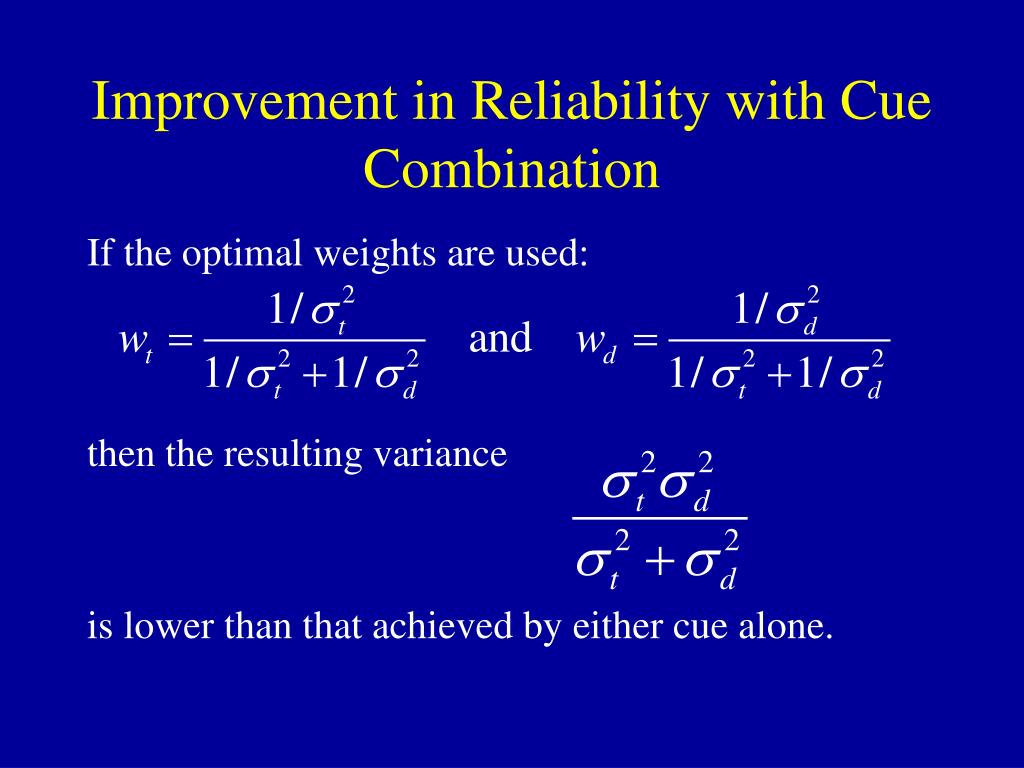 Improvement in Reliability with Cue Combination

If the optimal weights are used:

$w_t = \frac{1/\sigma_t^2}{1/\sigma_t^2 + 1/\sigma_d^2}$ and $w_d = \frac{1/\sigma_d^2}{1/\sigma_t^2 + 1/\sigma_d^2}$

then the resulting variance $\frac{\sigma_t^2 \sigma_d^2}{\sigma_t^2 + \sigma_d^2}$

is lower than that achieved by either cue alone.